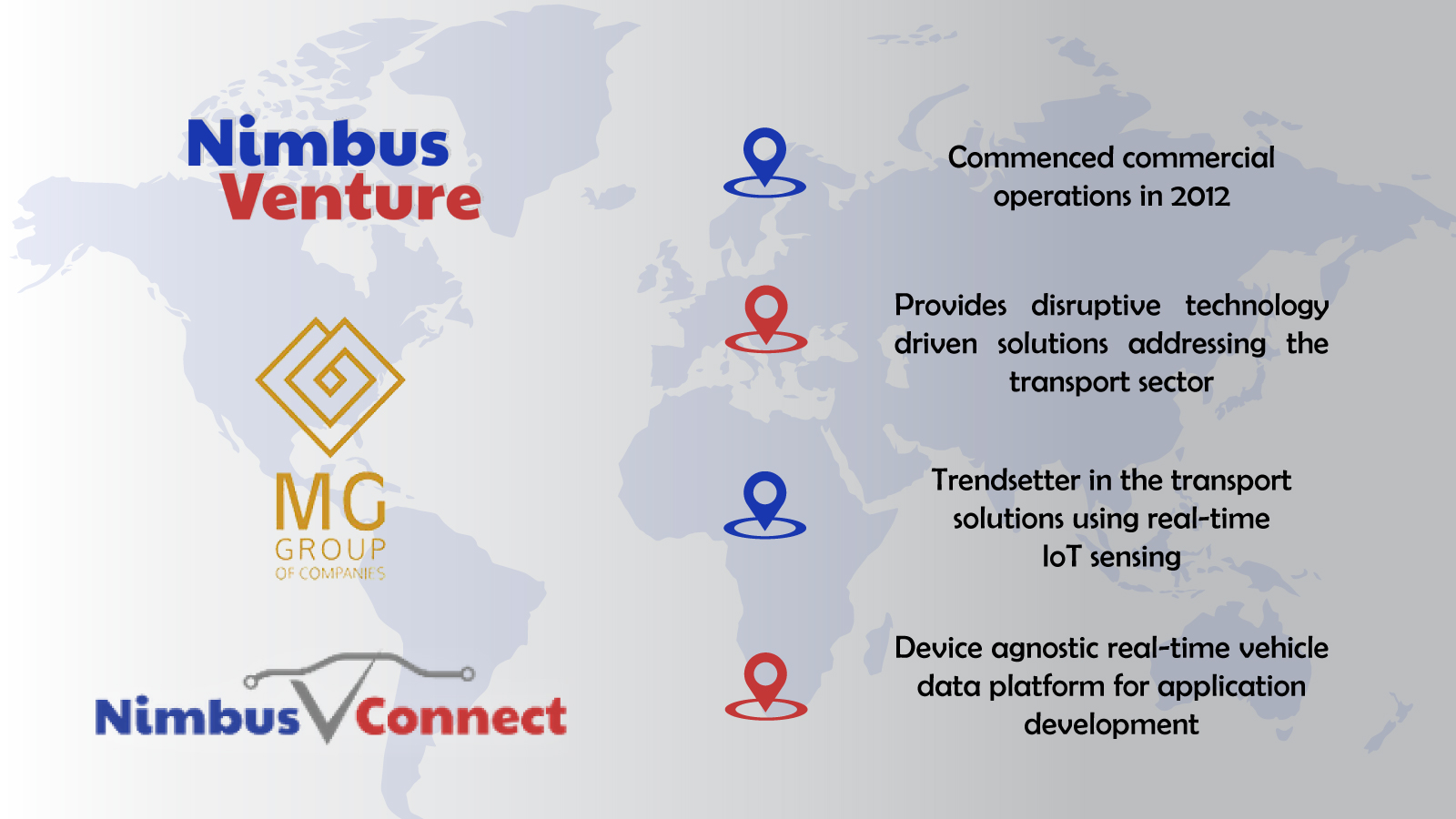 Nimbus Venture

MG GROUP OF COMPANIES

Nimbus Connect

Commenced commercial operations in 2012

Provides disruptive technology driven solutions addressing the transport sector

Trendsetter in the transport solutions using real-time IoT sensing

Device agnostic real-time vehicle data platform for application development